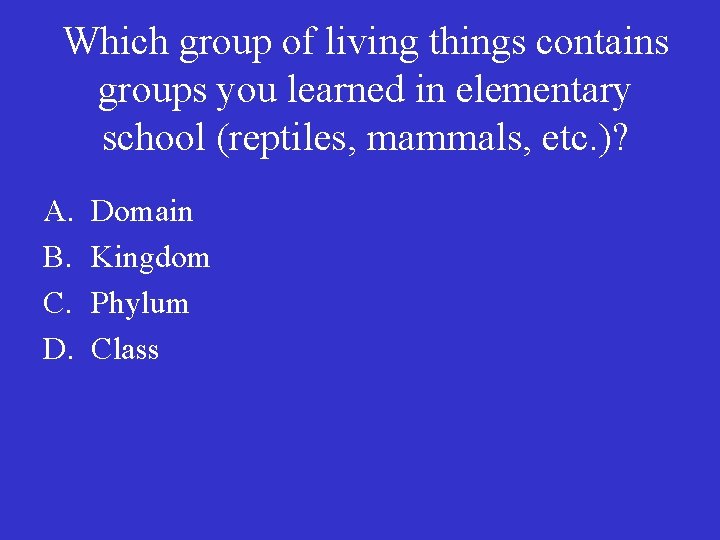 Which group of living things contains groups you learned in elementary school (reptiles, mammals, etc.)?

A. Domain
B. Kingdom
C. Phylum
D. Class